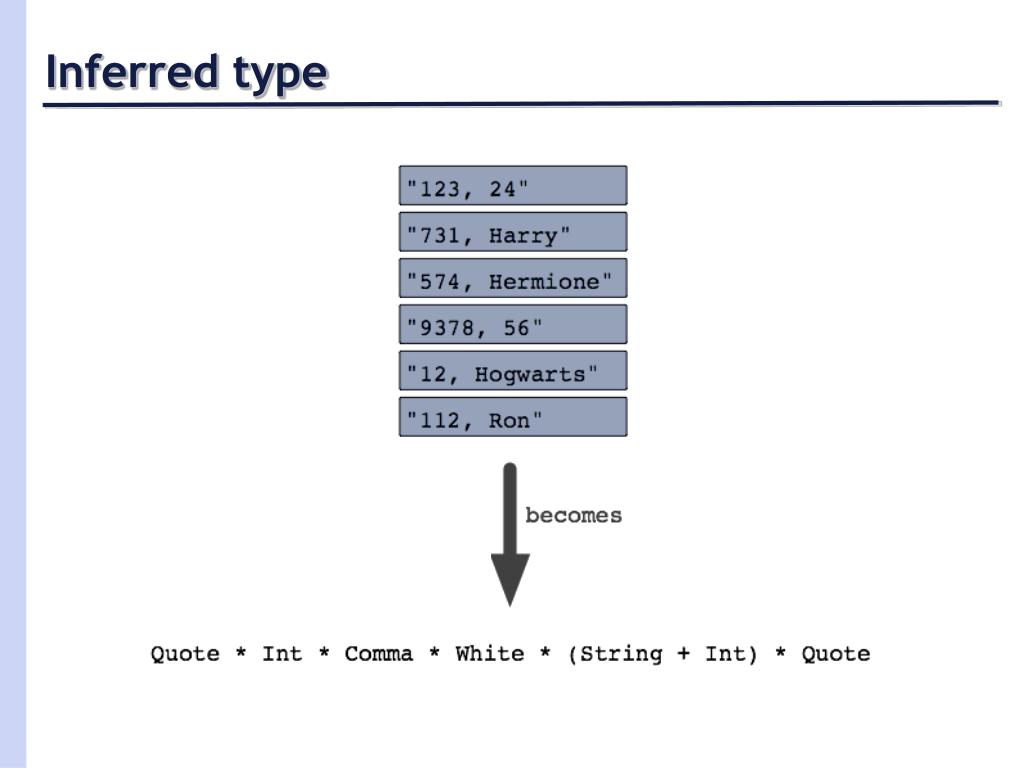 Inferred type

"123, 24"

"731, Harry"

"574, Hermione"

"9378, 56"

"12, Hogwarts"

"112, Ron"

becomes

Quote * Int * Comma * White * (String + Int) * Quote